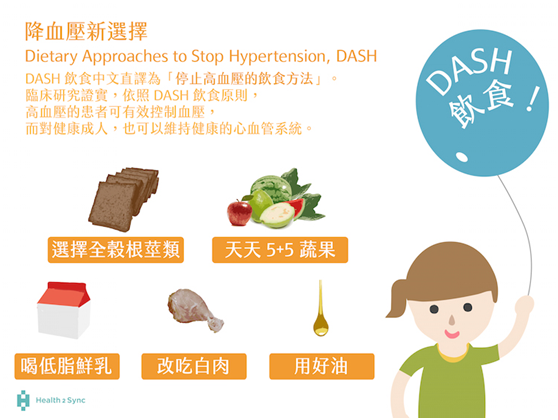 降血壓新選擇

Dietary Approaches to Stop Hypertension, DASH

DASH 飲食中文直譯為「停止高血壓的飲食方法」。
臨床研究證實，依照 DASH 飲食原則，
高血壓的患者可有效控制血壓，
而對健康成人，也可以維持健康的心血管系統。

DASH 飲食！

選擇全穀根莖類

天天 5+5 蔬果

喝低脂鮮乳

改吃白肉

用好油

Health 2 Sync